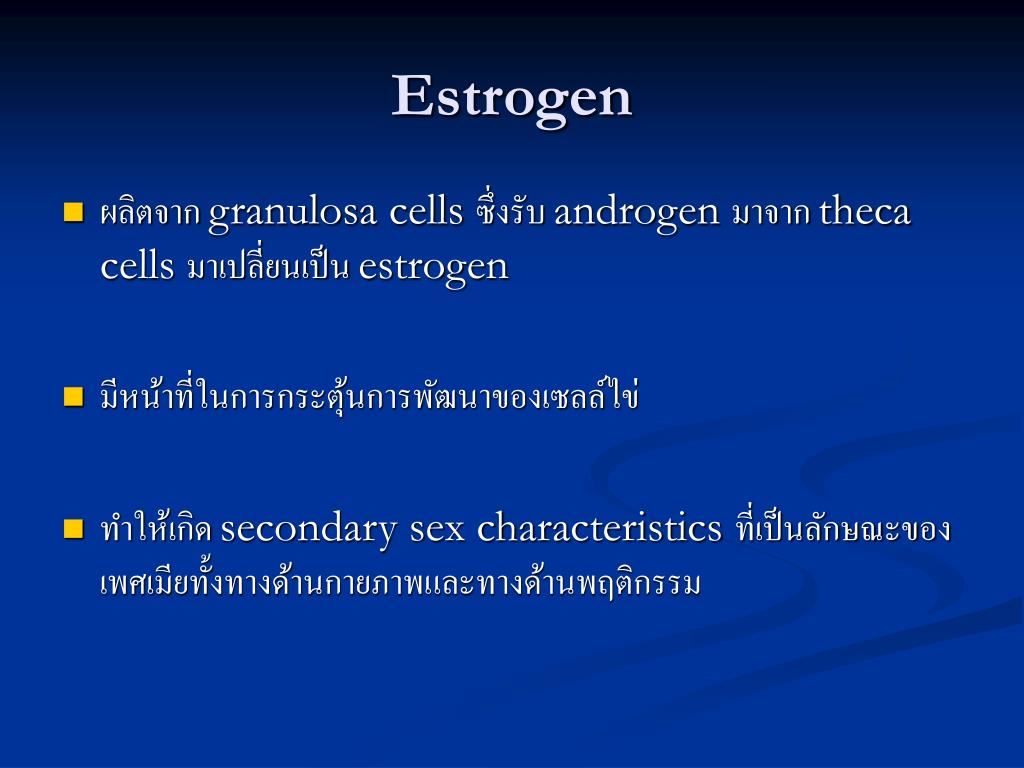 Estrogen

ผลิตจาก granulosa cells ซึ่งรับ androgen มาจาก theca cells มาเปลี่ยนเป็น estrogen

มีหน้าที่ในการกระตุ้นการพัฒนาของเซลล์ไข่

ทำให้เกิด secondary sex characteristics ที่เป็นลักษณะของเพศเมียทั้งทางด้านกายภาพและทางด้านพฤติกรรม